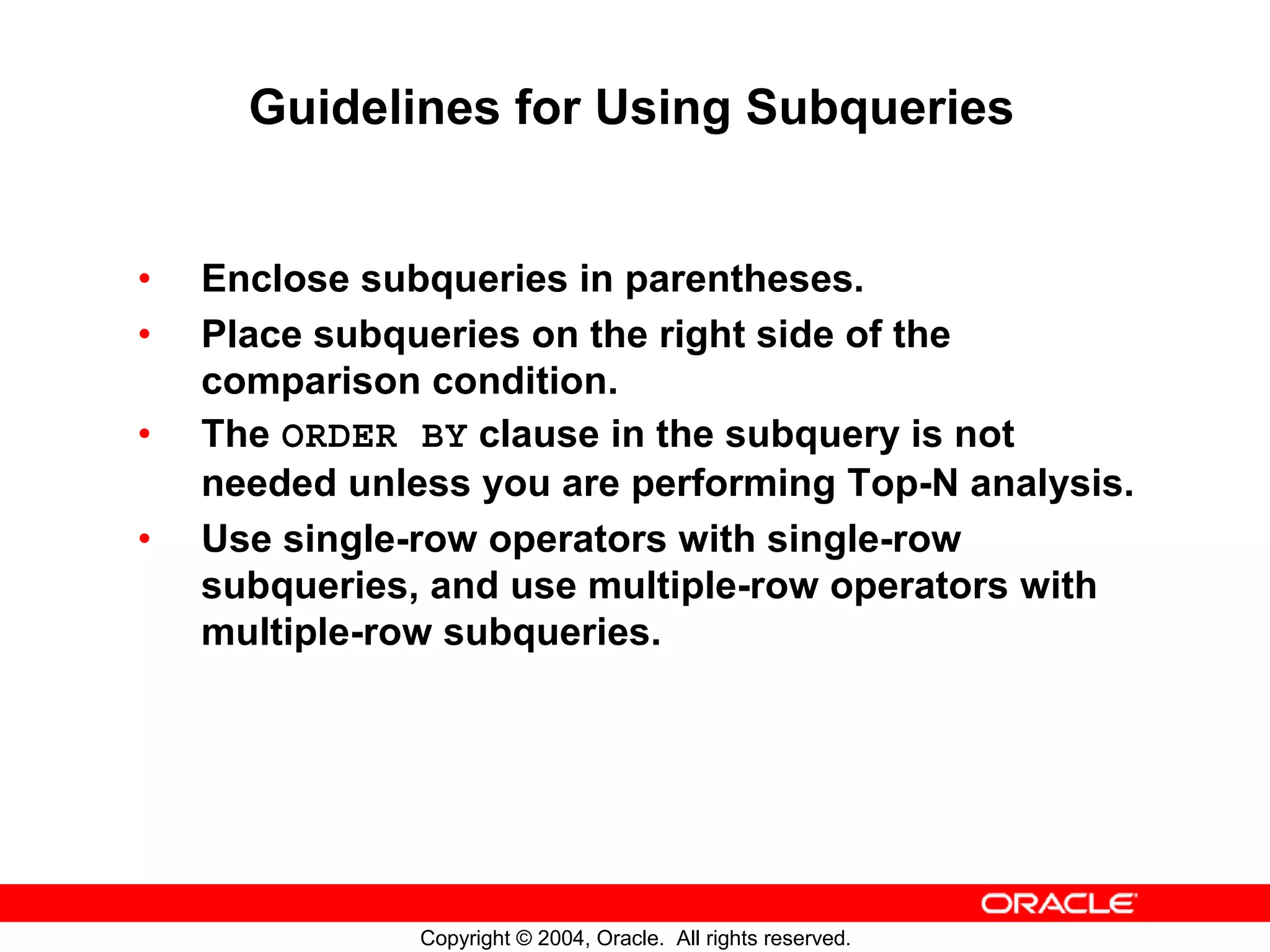 Guidelines for Using Subqueries

• Enclose subqueries in parentheses.
• Place subqueries on the right side of the comparison condition.
• The ORDER BY clause in the subquery is not needed unless you are performing Top-N analysis.
• Use single-row operators with single-row subqueries, and use multiple-row operators with multiple-row subqueries.

ORACLE

Copyright © 2004, Oracle. All rights reserved.